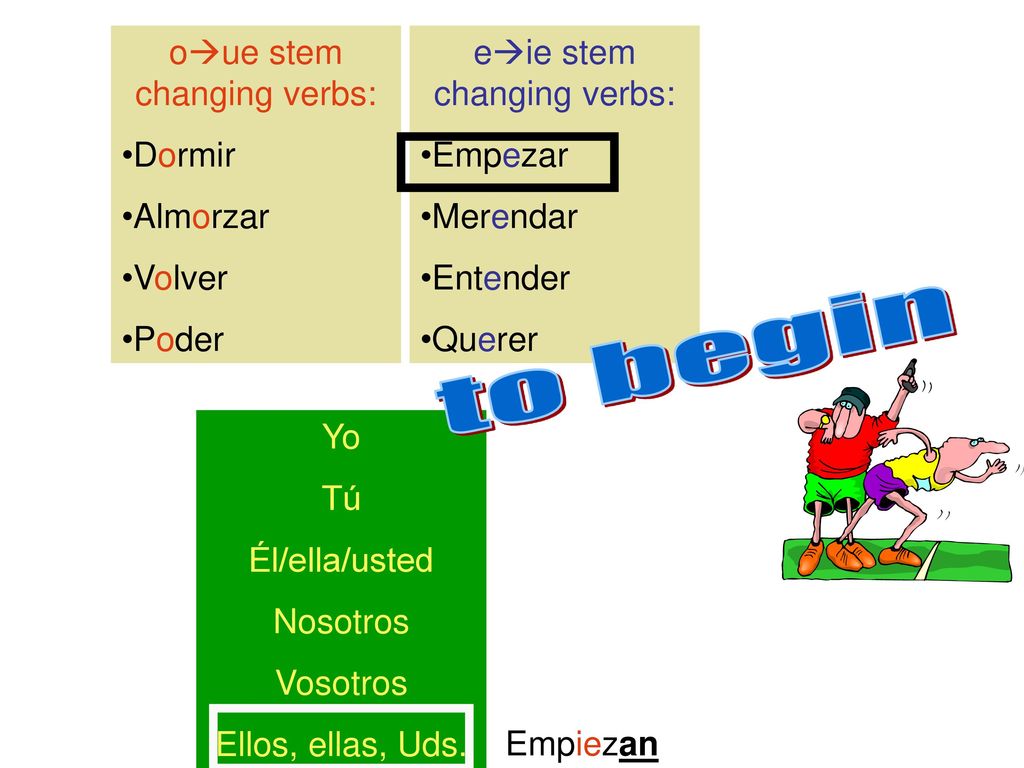 o→ue stem changing verbs:

•Dormir

•Almorzar

•Volver

•Poder

e→ie stem changing verbs:

•Empezar

•Merendar

•Entender

•Querer

to begin

Yo

Tú

Él/ella/usted

Nosotros

Vosotros

Ellos, ellas, Uds.

Empiezan